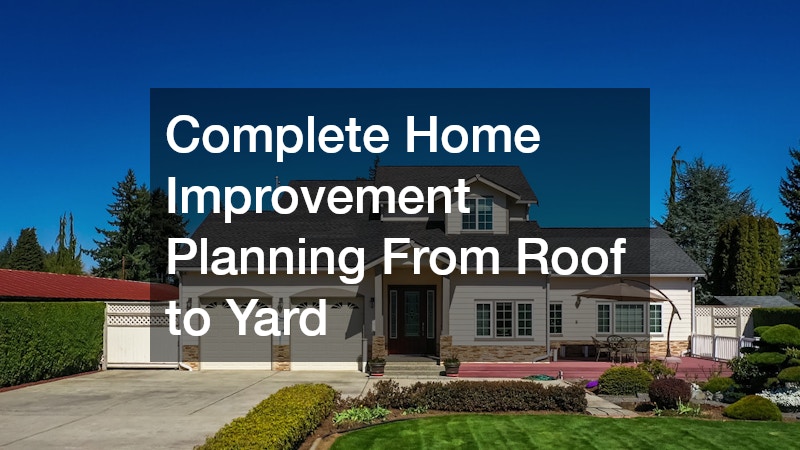 Complete Home Improvement Planning From Roof to Yard